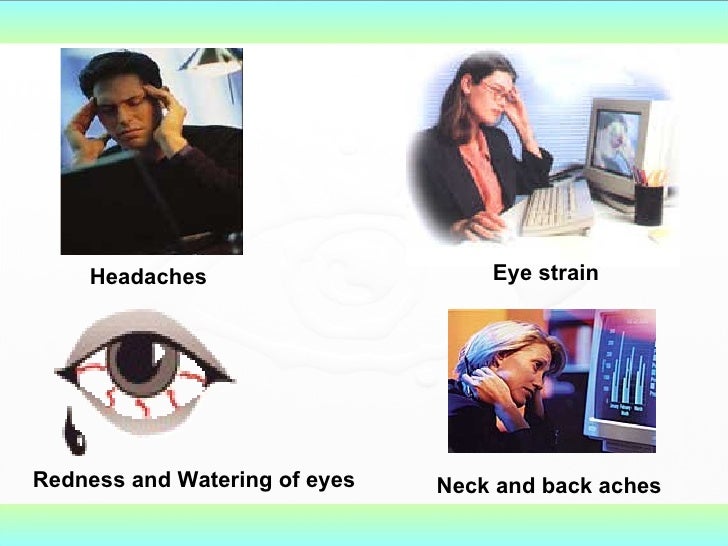 Headaches

Eye strain

Redness and Watering of eyes

Neck and back aches